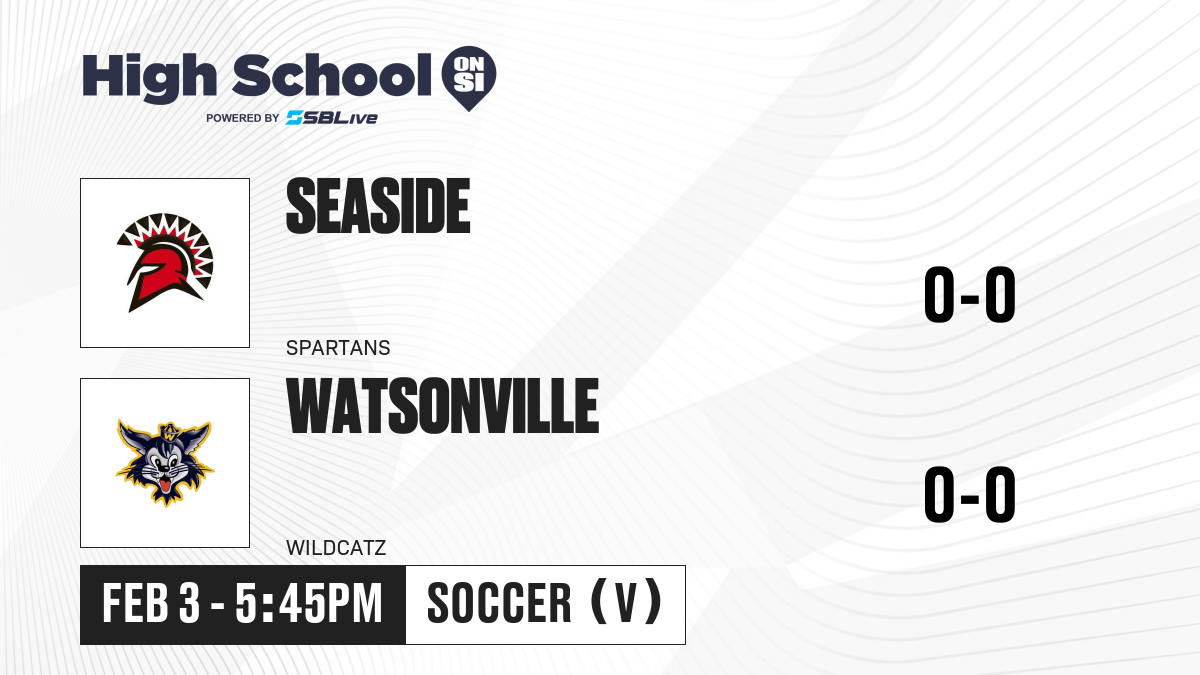 High School ON SI
POWERED BY SBLive

SEASIDE
SPARTANS
0-0

WATSONVILLE
WILDCATZ
0-0

FEB 3 - 5:45PM
SOCCER (V)